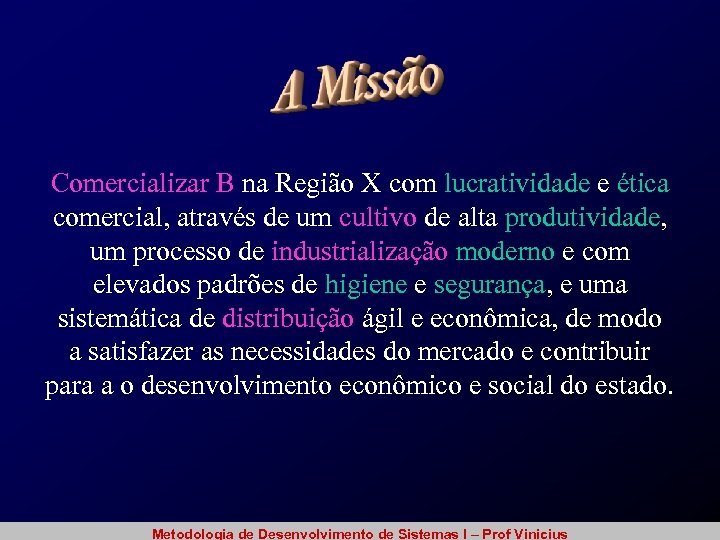 A Missão

Comercializar B na Região X com lucratividade e ética comercial, através de um cultivo de alta produtividade, um processo de industrialização moderno e com elevados padrões de higiene e segurança, e uma sistemática de distribuição ágil e econômica, de modo a satisfazer as necessidades do mercado e contribuir para a o desenvolvimento econômico e social do estado.

Metodologia de Desenvolvimento de Sistemas I – Prof Vinicius